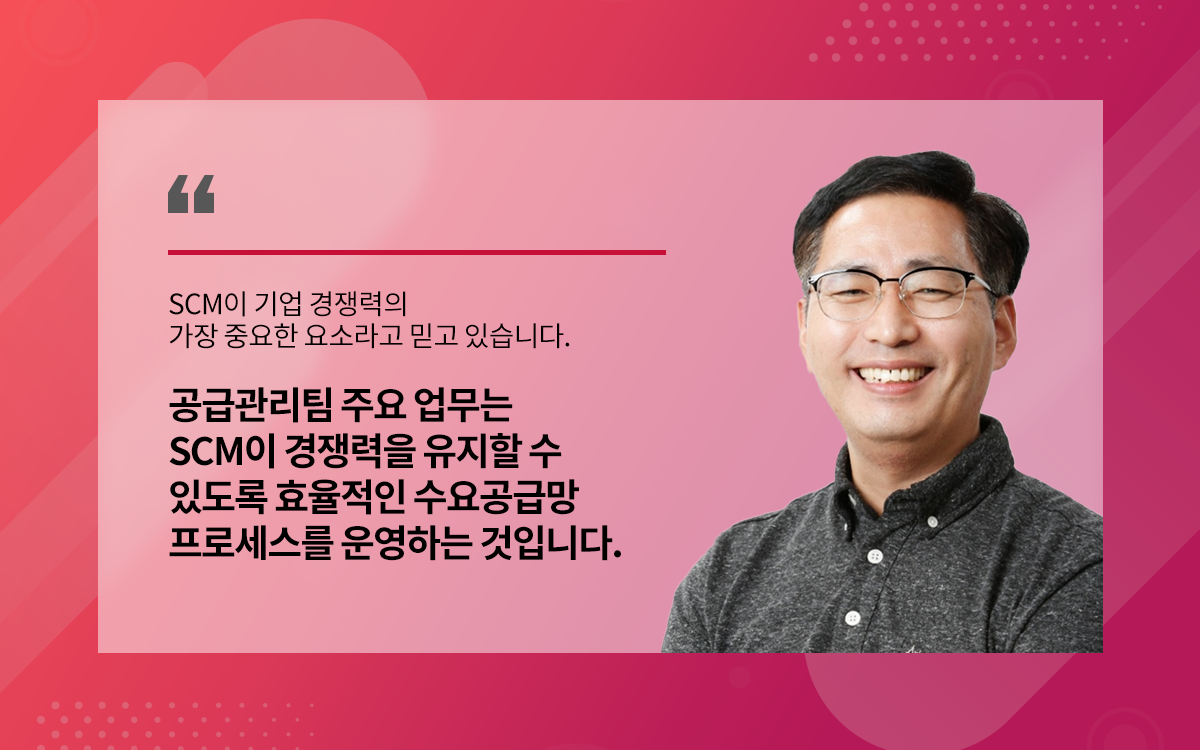 “

SCM이 기업 경쟁력의
가장 중요한 요소라고 믿고 있습니다.

공급관리팀 주요 업무는
SCM이 경쟁력을 유지할 수
있도록 효율적인 수요공급망
프로세스를 운영하는 것입니다.